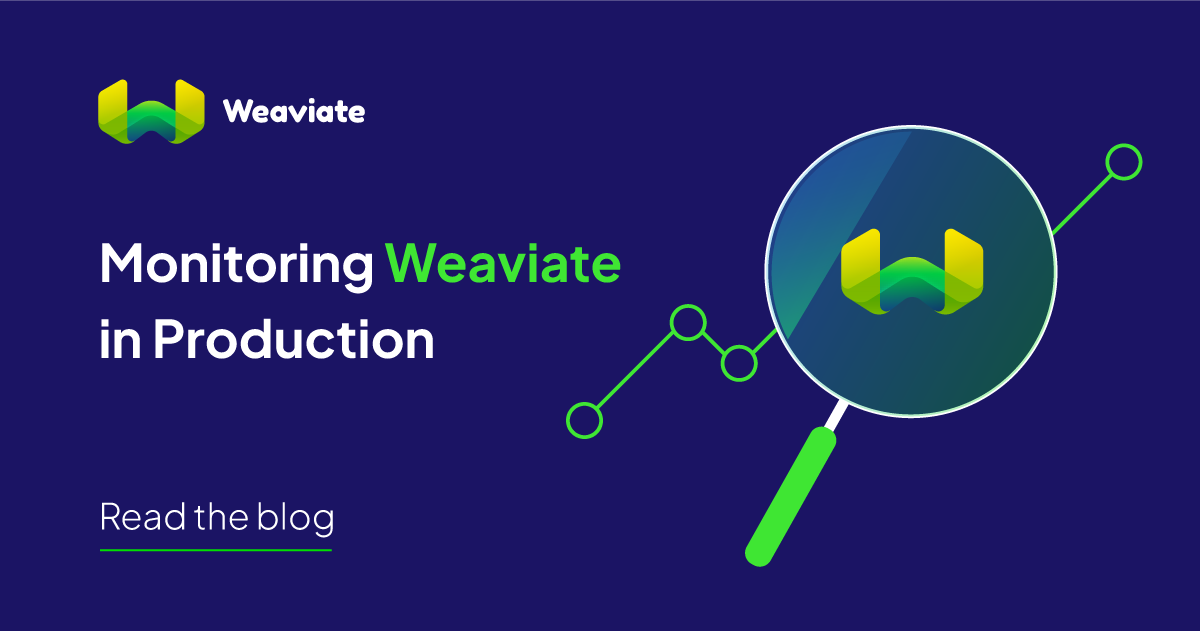 Weaviate

Monitoring Weaviate in Production

Read the blog